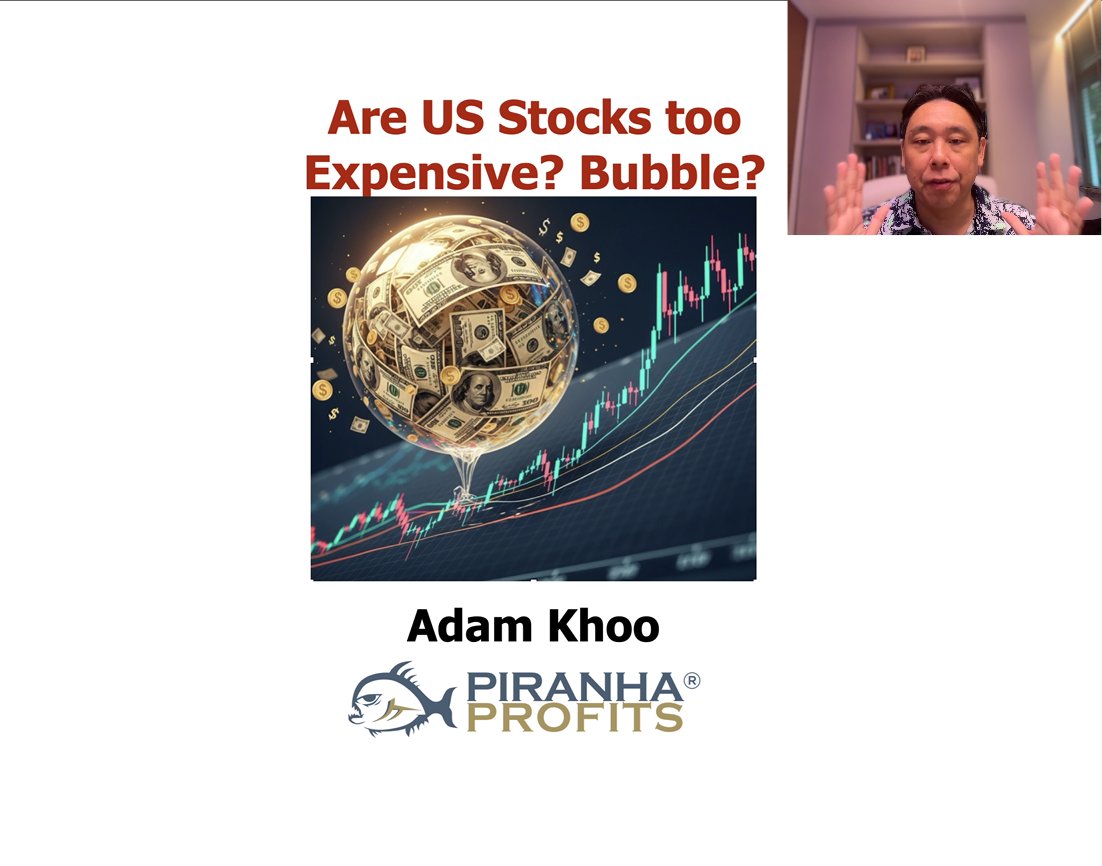 Are US Stocks too Expensive? Bubble?

Adam Khoo

PIRANHA® PROFITS